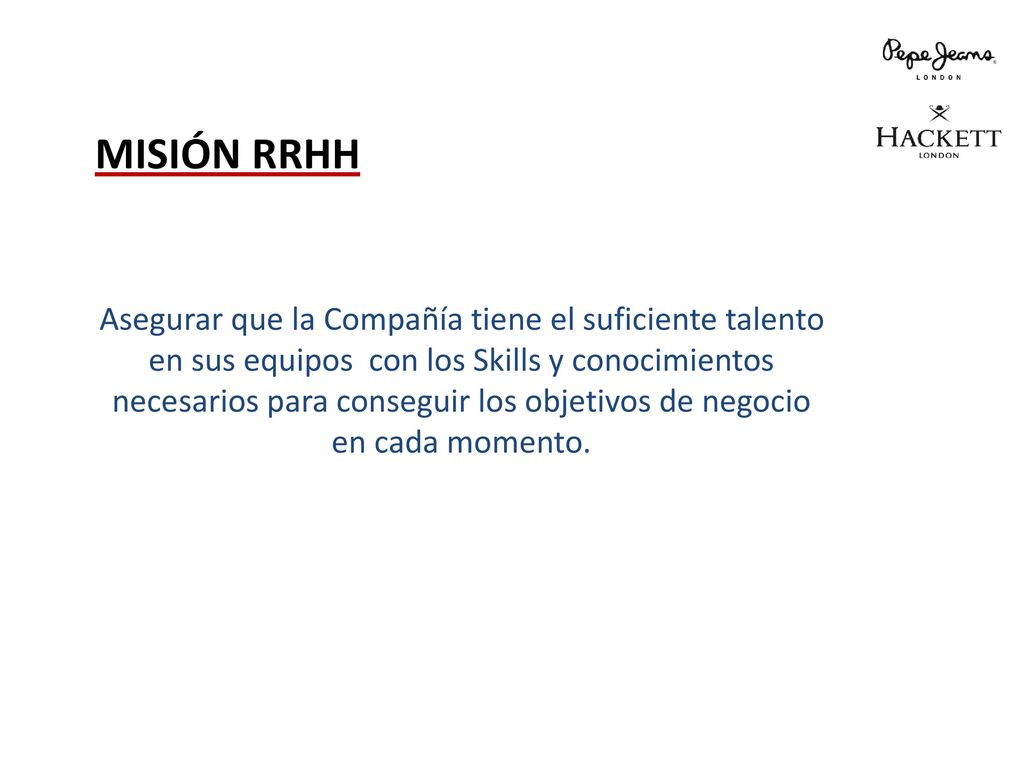 Pepe Jeans
LONDON

HACKETT
LONDON

MISIÓN RRHH

Asegurar que la Compañía tiene el suficiente talento en sus equipos con los Skills y conocimientos necesarios para conseguir los objetivos de negocio en cada momento.